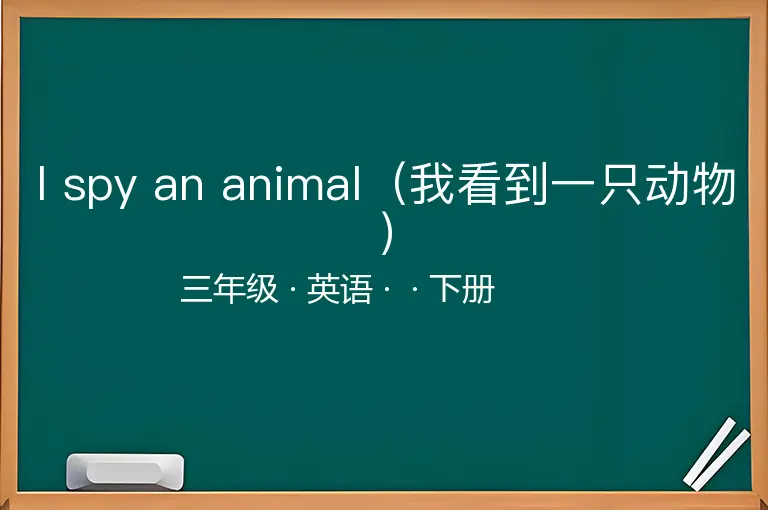 I spy an animal（我看到一只动物）

三年级 · 英语 · · 下册